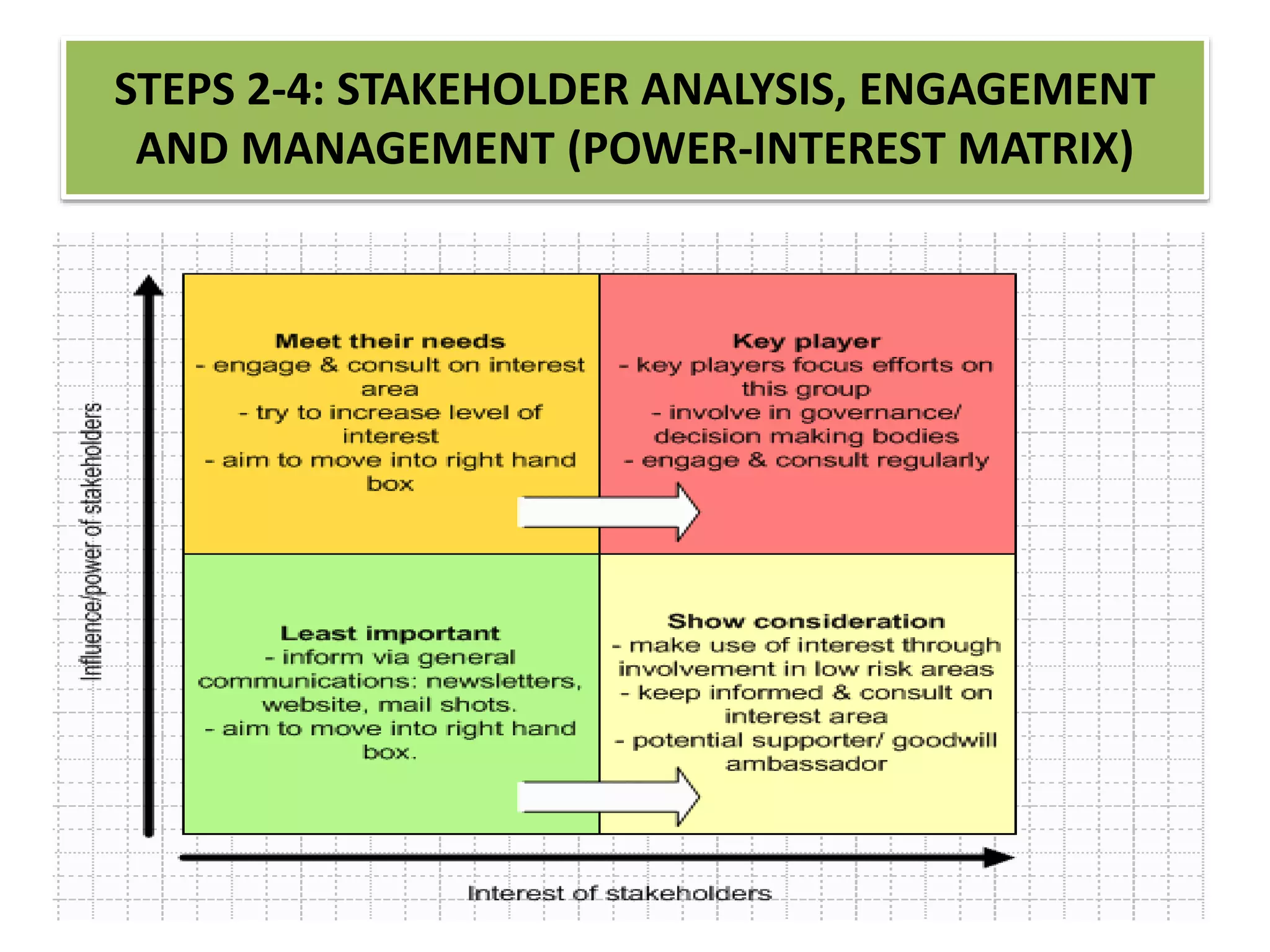 STEPS 2-4: STAKEHOLDER ANALYSIS, ENGAGEMENT AND MANAGEMENT (POWER-INTEREST MATRIX)

Influence/power of stakeholders

Meet their needs
- engage & consult on interest area
- try to increase level of interest
- aim to move into right hand box

Key player
- key players focus efforts on this group
- involve in governance/ decision making bodies
- engage & consult regularly

Least important
- inform via general communications: newsletters, website, mail shots.
- aim to move into right hand box.

Show consideration
- make use of interest through involvement in low risk areas
- keep informed & consult on interest area
- potential supporter/ goodwill ambassador

Interest of stakeholders